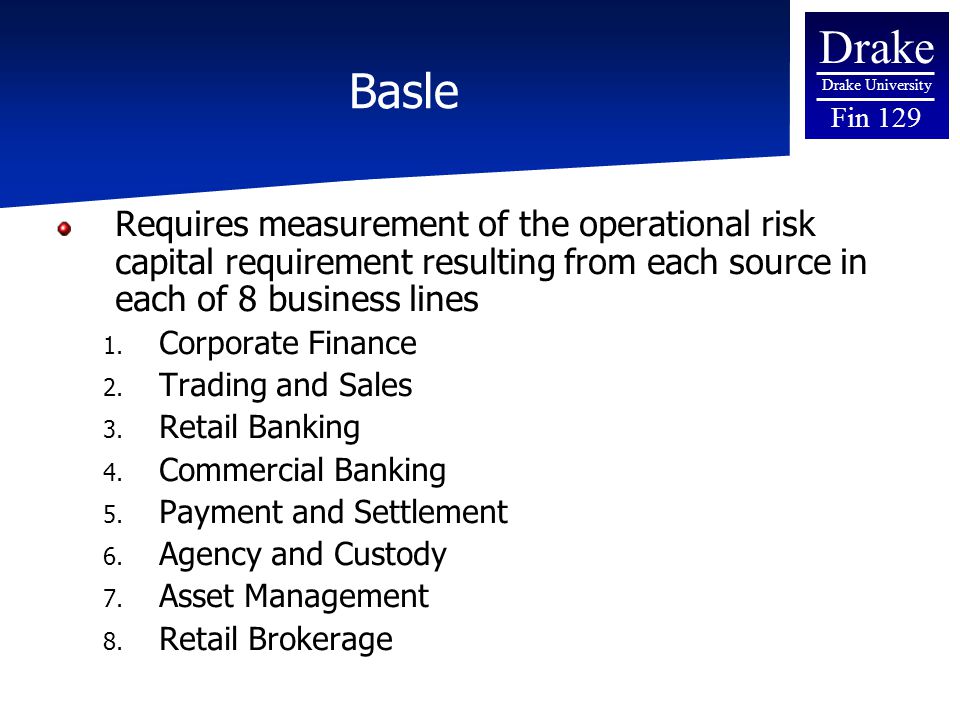 Basle

Drake
Drake University
Fin 129

Requires measurement of the operational risk capital requirement resulting from each source in each of 8 business lines

1. Corporate Finance
2. Trading and Sales
3. Retail Banking
4. Commercial Banking
5. Payment and Settlement
6. Agency and Custody
7. Asset Management
8. Retail Brokerage